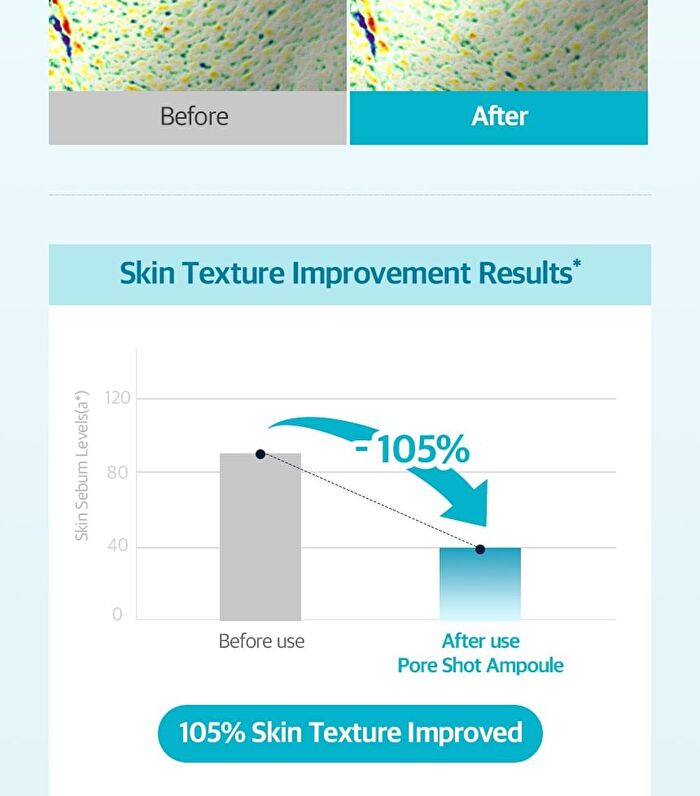 Before

After

Skin Texture Improvement Results*

Skin Sebum Levels(a*)

120

80

40

0

- 105%

Before use

After use
Pore Shot Ampoule

105% Skin Texture Improved